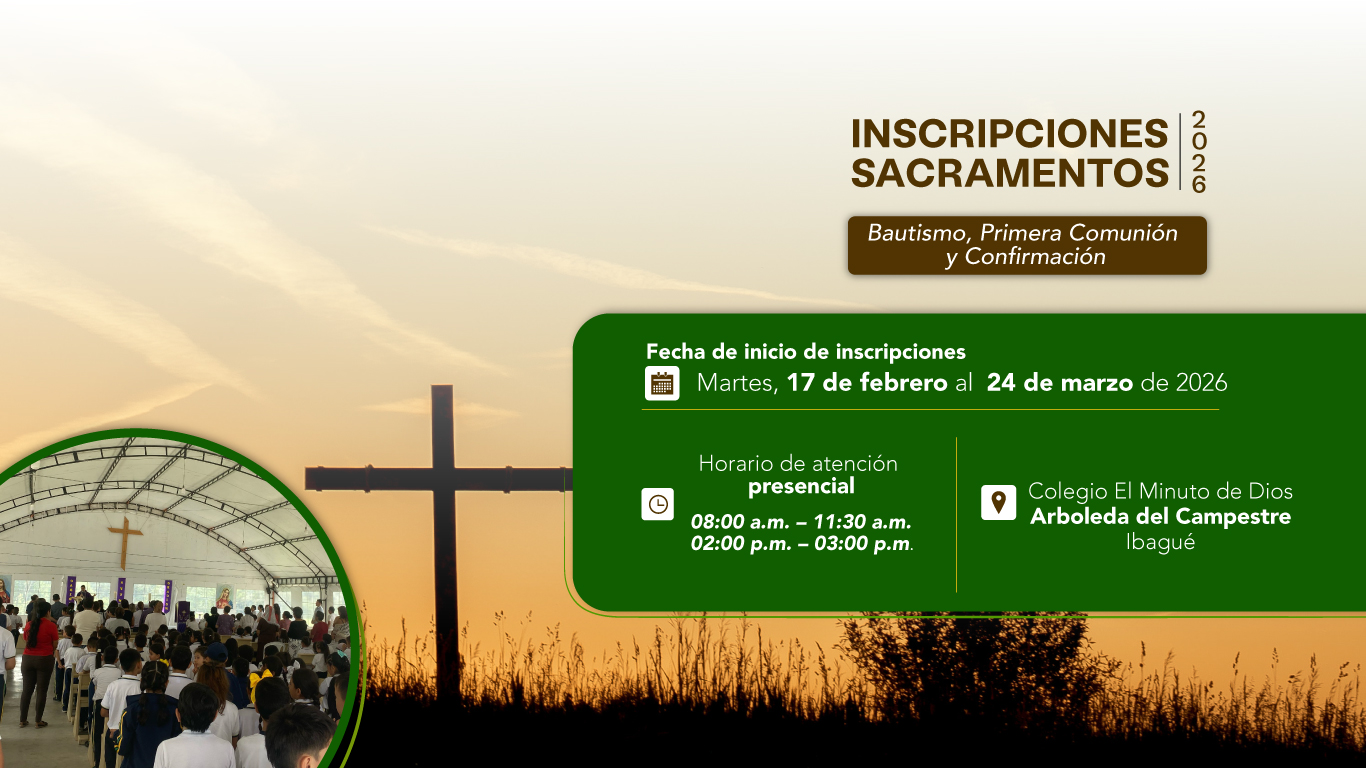 INSCRIPCIONES SACRAMENTOS 2026

Bautismo, Primera Comunión y Confirmación

Fecha de inicio de inscripciones
Martes, 17 de febrero al 24 de marzo de 2026

Horario de atención presencial
08:00 a.m. – 11:30 a.m.
02:00 p.m. – 03:00 p.m.

Colegio El Minuto de Dios
Arboleda del Campestre
Ibagué